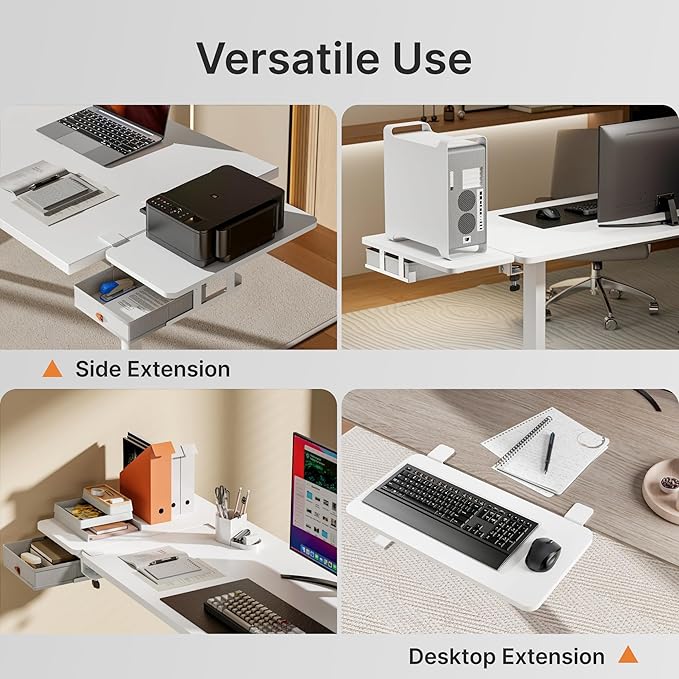 Versatile Use

Side Extension

Desktop Extension